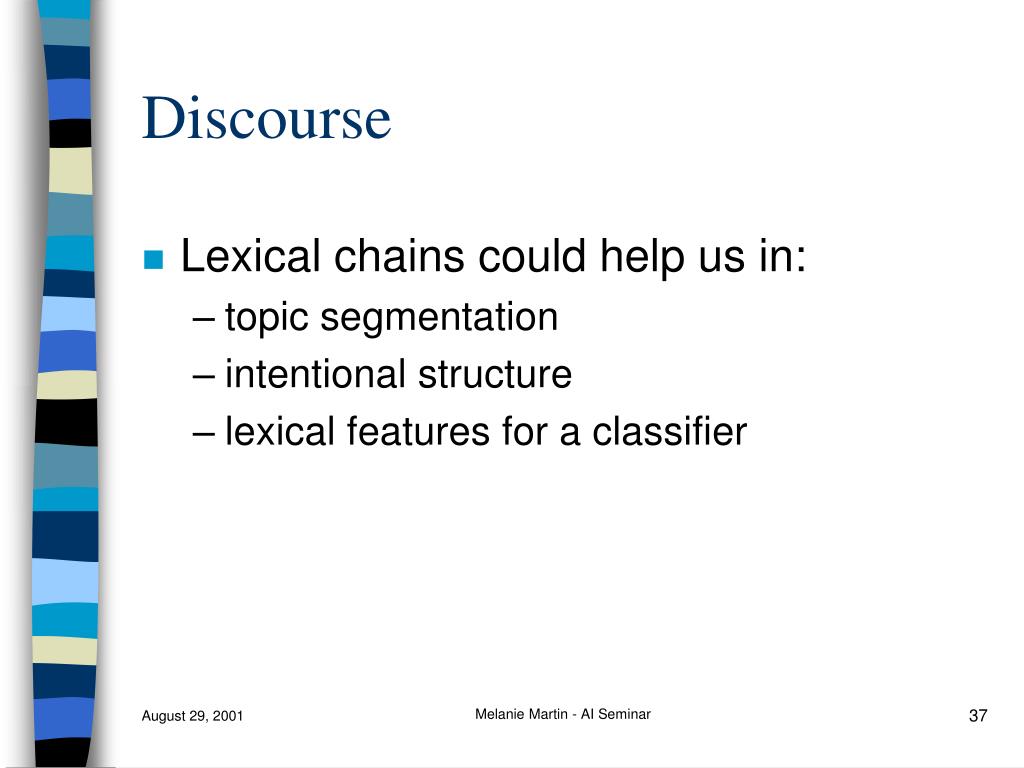 Discourse

■ Lexical chains could help us in:
– topic segmentation
– intentional structure
– lexical features for a classifier

August 29, 2001

Melanie Martin - AI Seminar

37